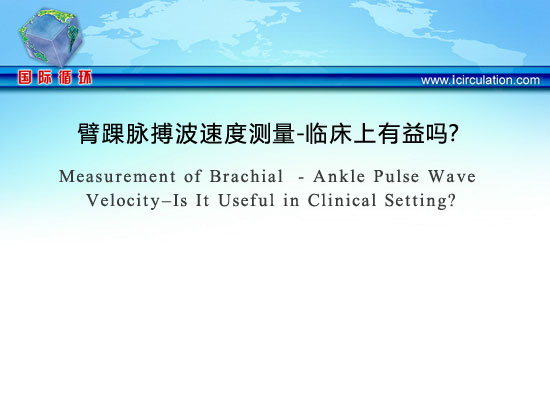 国际循环

www.icirculation.com

臂踝脉搏波速度测量-临床上有益吗?

Measurement of Brachial - Ankle Pulse Wave Velocity–Is It Useful in Clinical Setting?